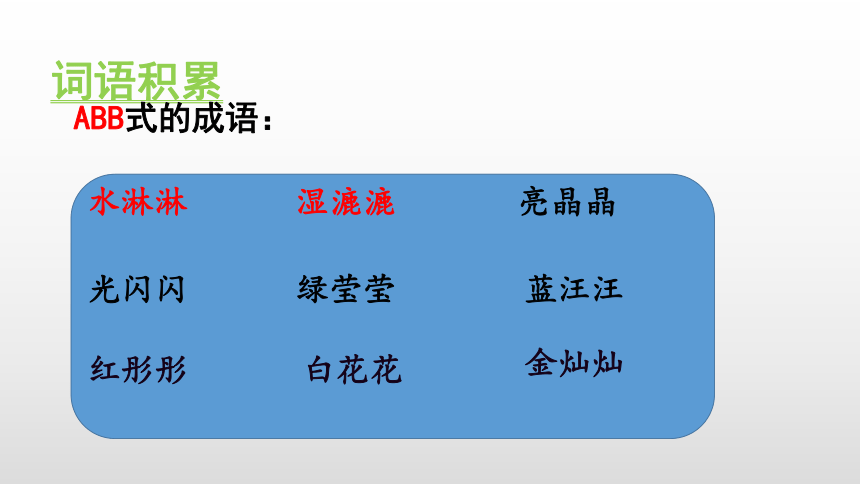 词语积累

ABB式的成语：

水淋淋　湿漉漉　亮晶晶

光闪闪　绿莹莹　蓝汪汪

红彤彤　白花花　金灿灿